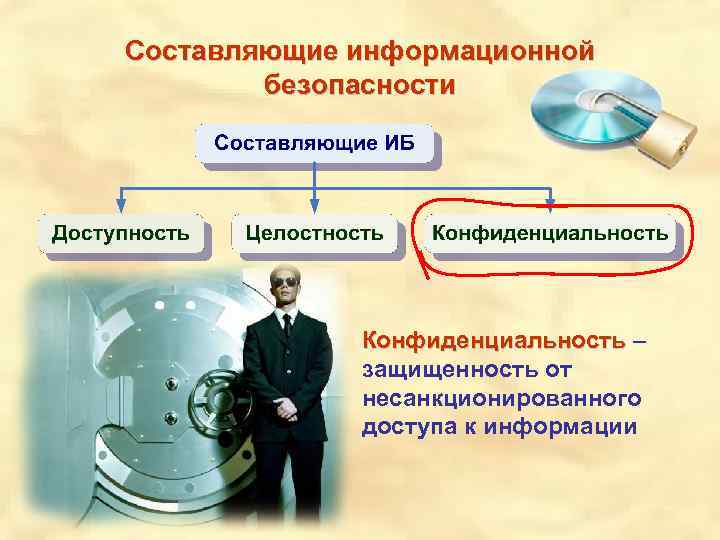 Составляющие информационной безопасности

Составляющие ИБ

Доступность

Целостность

Конфиденциальность

Конфиденциальность – защищенность от несанкционированного доступа к информации